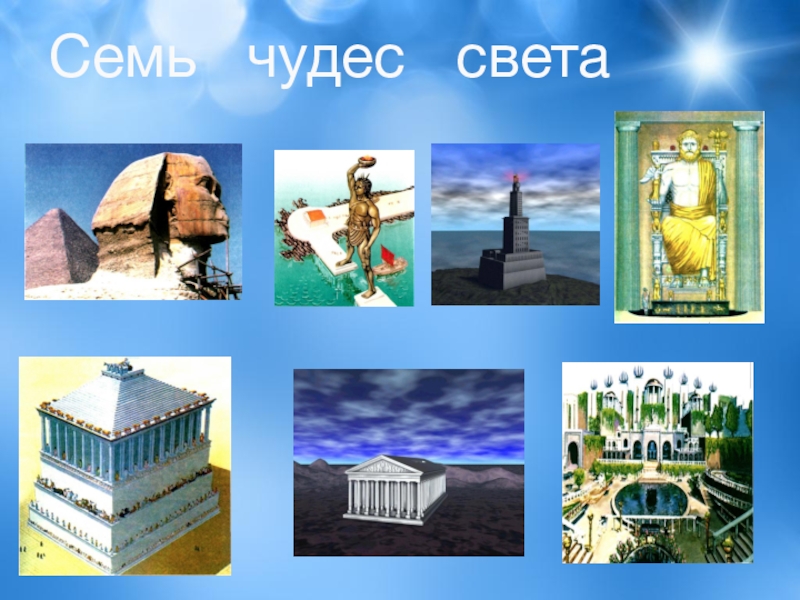 Семь чудес света